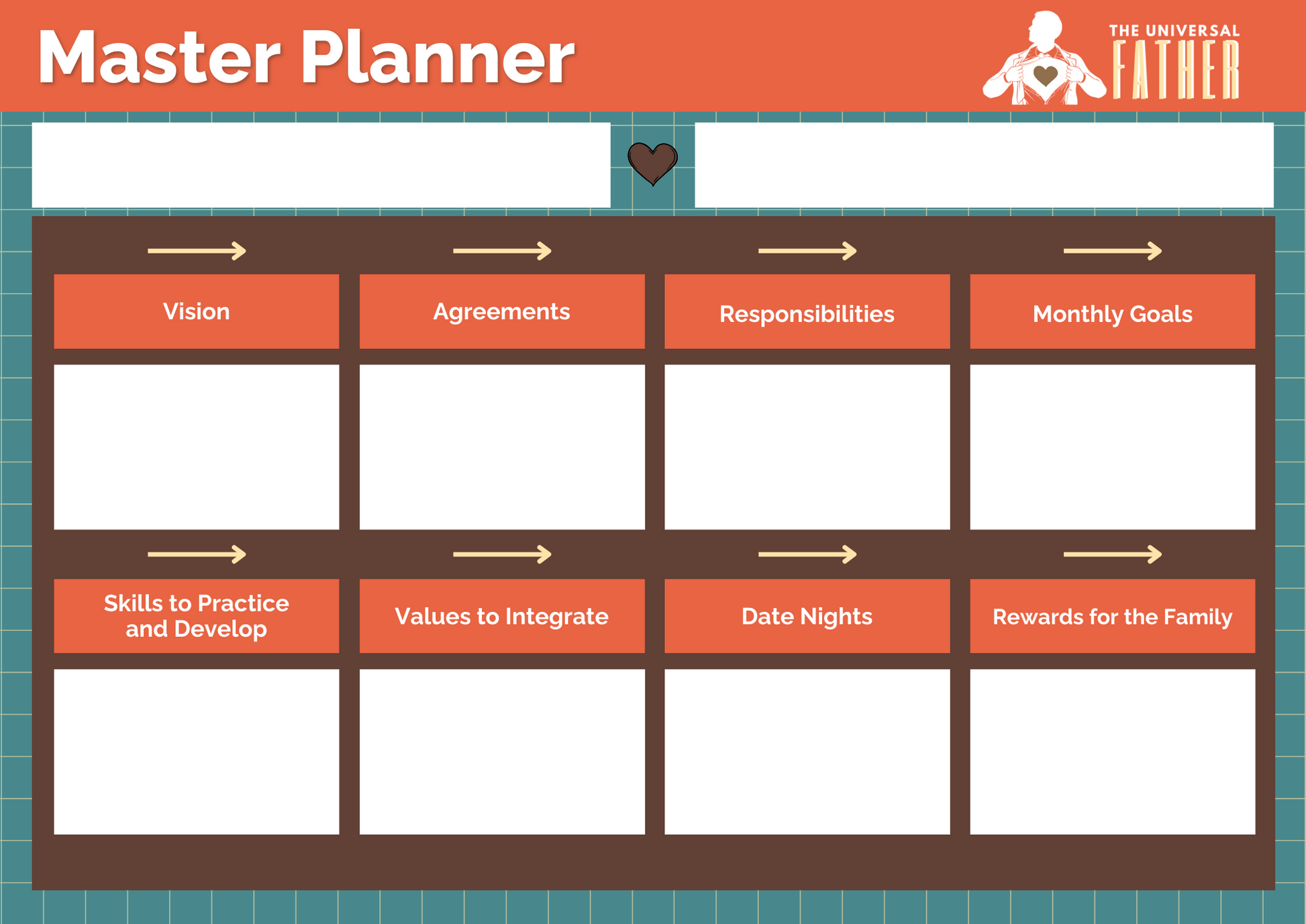 Master Planner

THE UNIVERSAL FATHER

Vision

Agreements

Responsibilities

Monthly Goals

Skills to Practice and Develop

Values to Integrate

Date Nights

Rewards for the Family